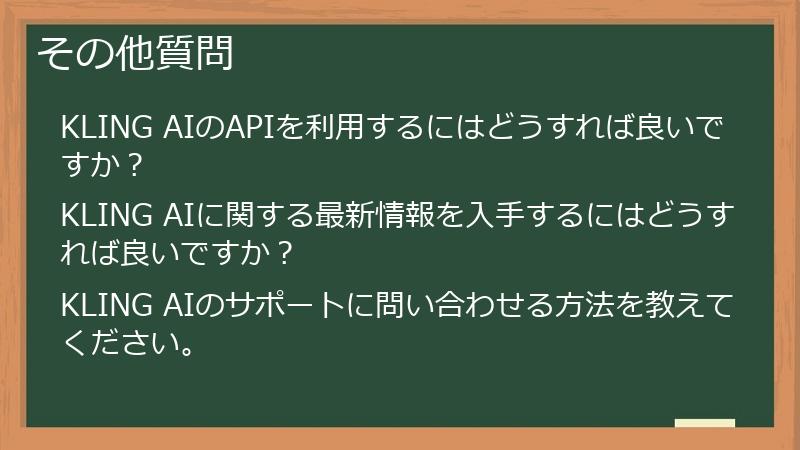 その他質問

KLING AIのAPIを利用するにはどうすれば良いですか？

KLING AIに関する最新情報を入手するにはどうすれば良いですか？

KLING AIのサポートに問い合わせる方法を教えてください。